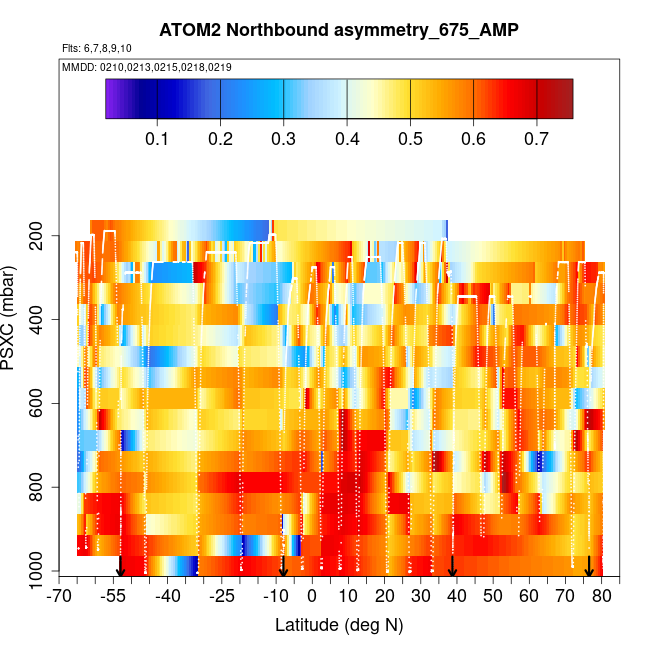 ATOM2 Northbound asymmetry_675_AMP

Flts: 6,7,8,9,10

MMDD: 0210,0213,0215,0218,0219

0.1 0.2 0.3 0.4 0.5 0.6 0.7

PSXC (mbar)

200
400
600
800
1000

-70 -55 -40 -25 -10 0 10 20 30 40 50 60 70 80

Latitude (deg N)